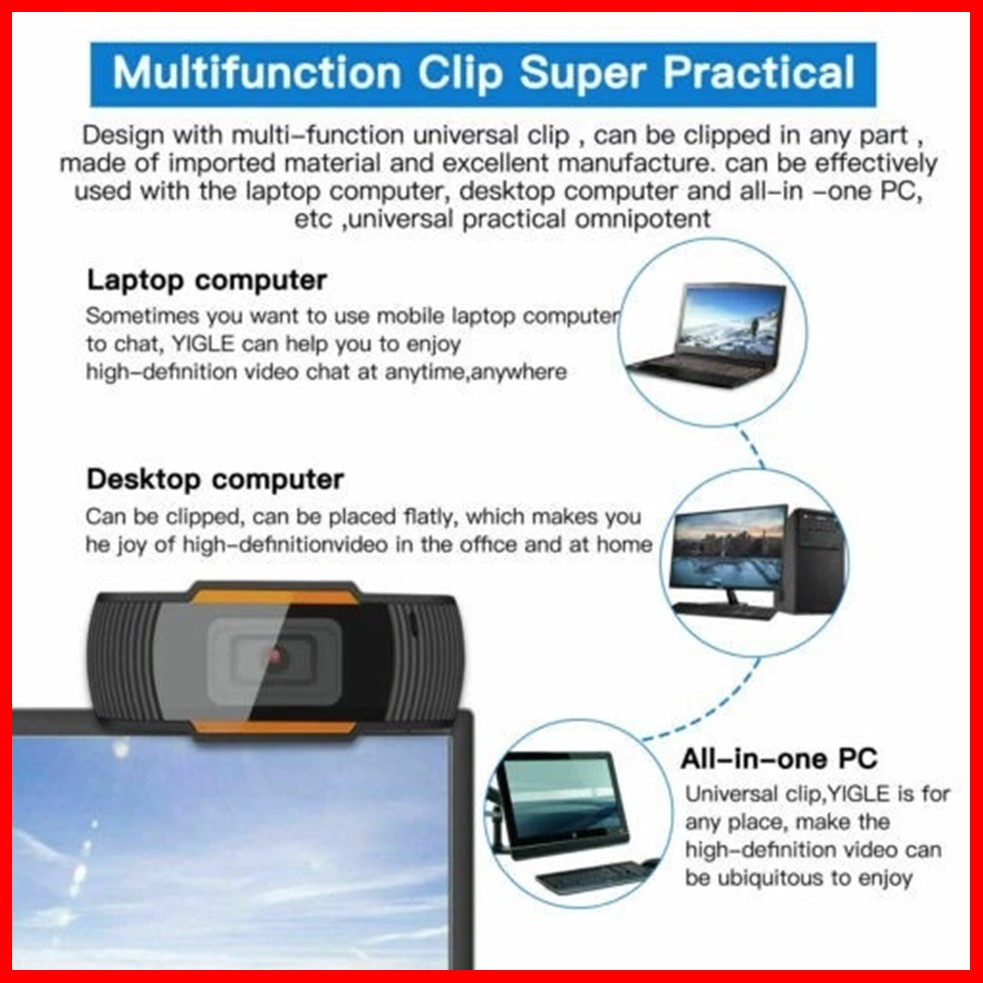 Multifunction Clip Super Practical

Design with multi-function universal clip , can be clipped in any part , made of imported material and excellent manufacture. can be effectively used with the laptop computer, desktop computer and all-in -one PC, etc ,universal practical omnipotent

Laptop computer

Sometimes you want to use mobile laptop computer to chat, YIGLE can help you to enjoy high-definition video chat at anytime,anywhere

Desktop computer

Can be clipped, can be placed flatly, which makes you he joy of high-definitionvideo in the office and at home

All-in-one PC

Universal clip,YIGLE is for any place, make the high-definition video can be ubiquitous to enjoy